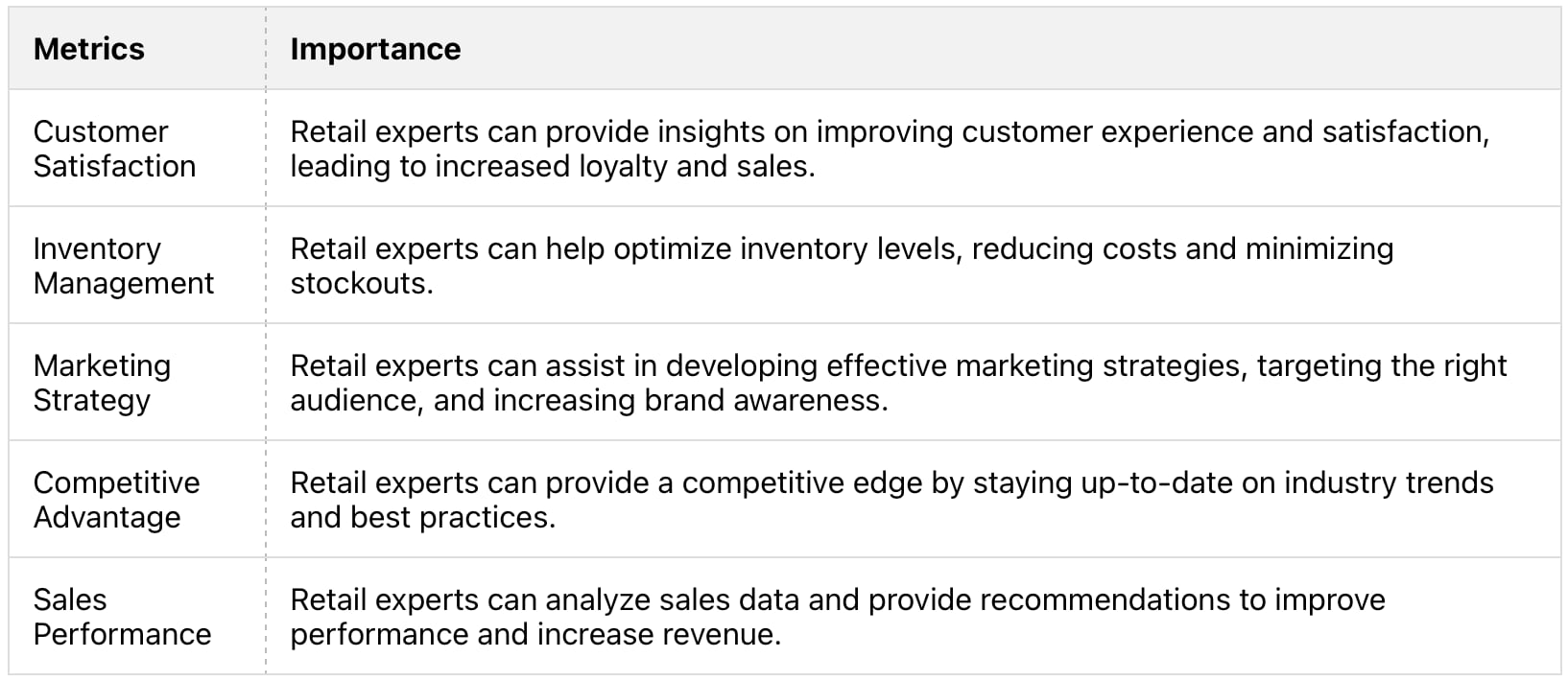 | Metrics | Importance |
|---|---|
| Customer Satisfaction | Retail experts can provide insights on improving customer experience and satisfaction, leading to increased loyalty and sales. |
| Inventory Management | Retail experts can help optimize inventory levels, reducing costs and minimizing stockouts. |
| Marketing Strategy | Retail experts can assist in developing effective marketing strategies, targeting the right audience, and increasing brand awareness. |
| Competitive Advantage | Retail experts can provide a competitive edge by staying up-to-date on industry trends and best practices. |
| Sales Performance | Retail experts can analyze sales data and provide recommendations to improve performance and increase revenue. |